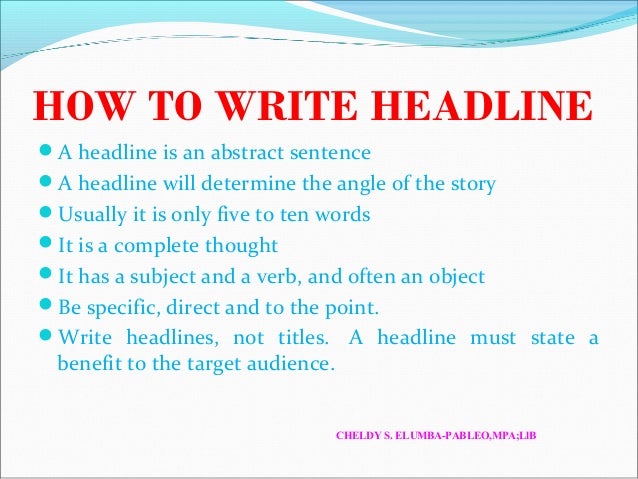 HOW TO WRITE HEADLINE

- A headline is an abstract sentence
- A headline will determine the angle of the story
- Usually it is only five to ten words
- It is a complete thought
- It has a subject and a verb, and often an object
- Be specific, direct and to the point.
- Write headlines, not titles. A headline must state a benefit to the target audience.

CHELDY S. ELUMBA-PABLEO,MPA;LIB